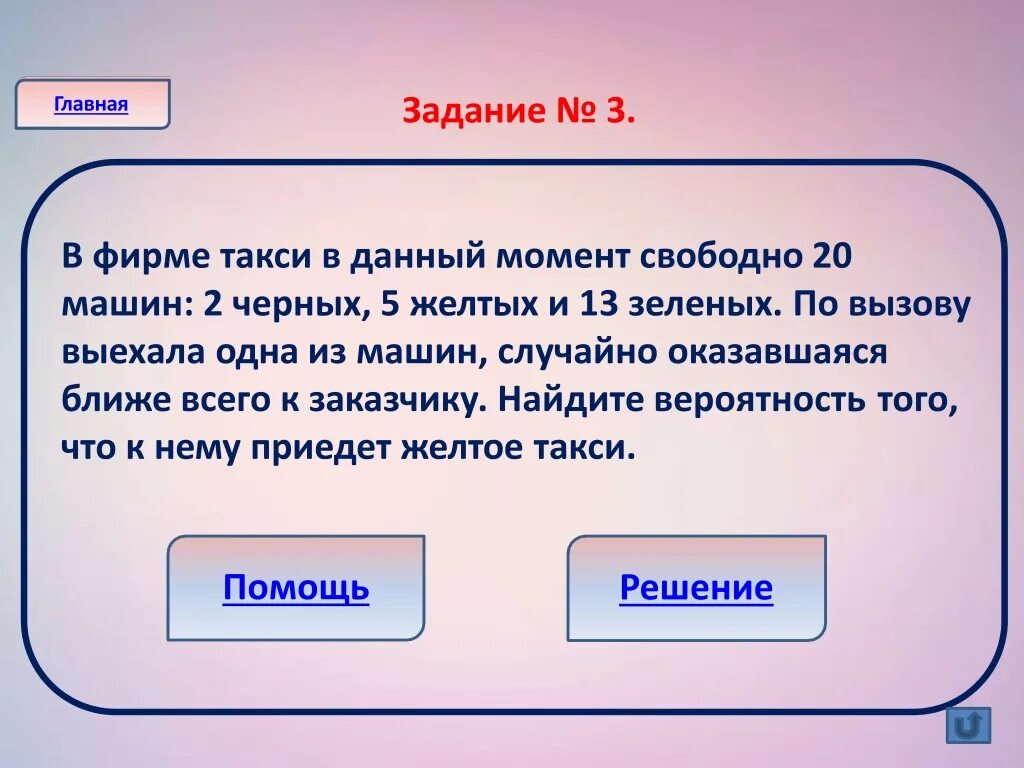 Главная

Задание № 3.

В фирме такси в данный момент свободно 20 машин: 2 черных, 5 желтых и 13 зеленых. По вызову выехала одна из машин, случайно оказавшаяся ближе всего к заказчику. Найдите вероятность того, что к нему приедет желтое такси.

Помощь

Решение